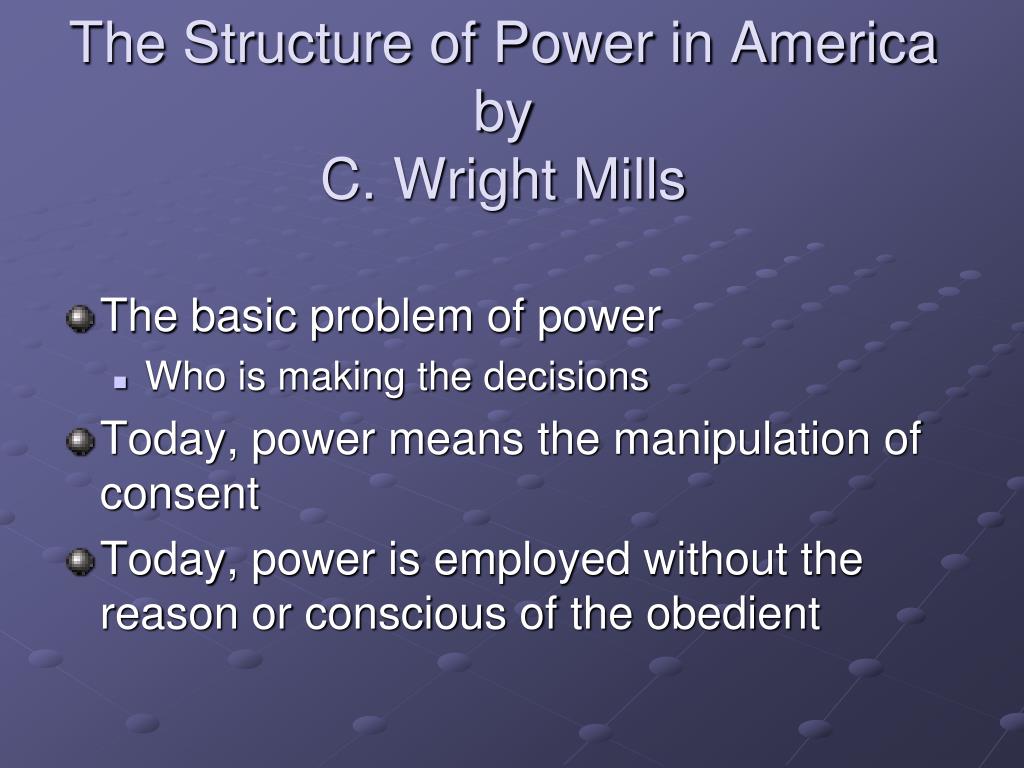 The Structure of Power in America
by
C. Wright Mills

The basic problem of power

Who is making the decisions

Today, power means the manipulation of consent

Today, power is employed without the reason or conscious of the obedient